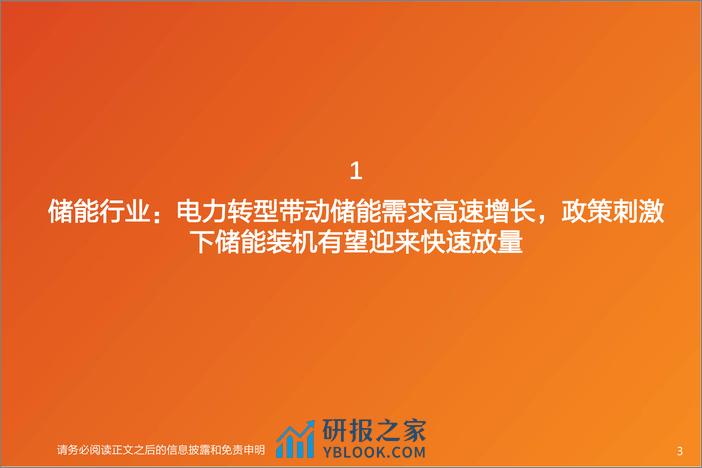 1

储能行业：电力转型带动储能需求高速增长，政策刺激下储能装机有望迎来快速放量

请务必阅读正文之后的信息披露和免责申明

研报之家
YBLOOK.COM

3